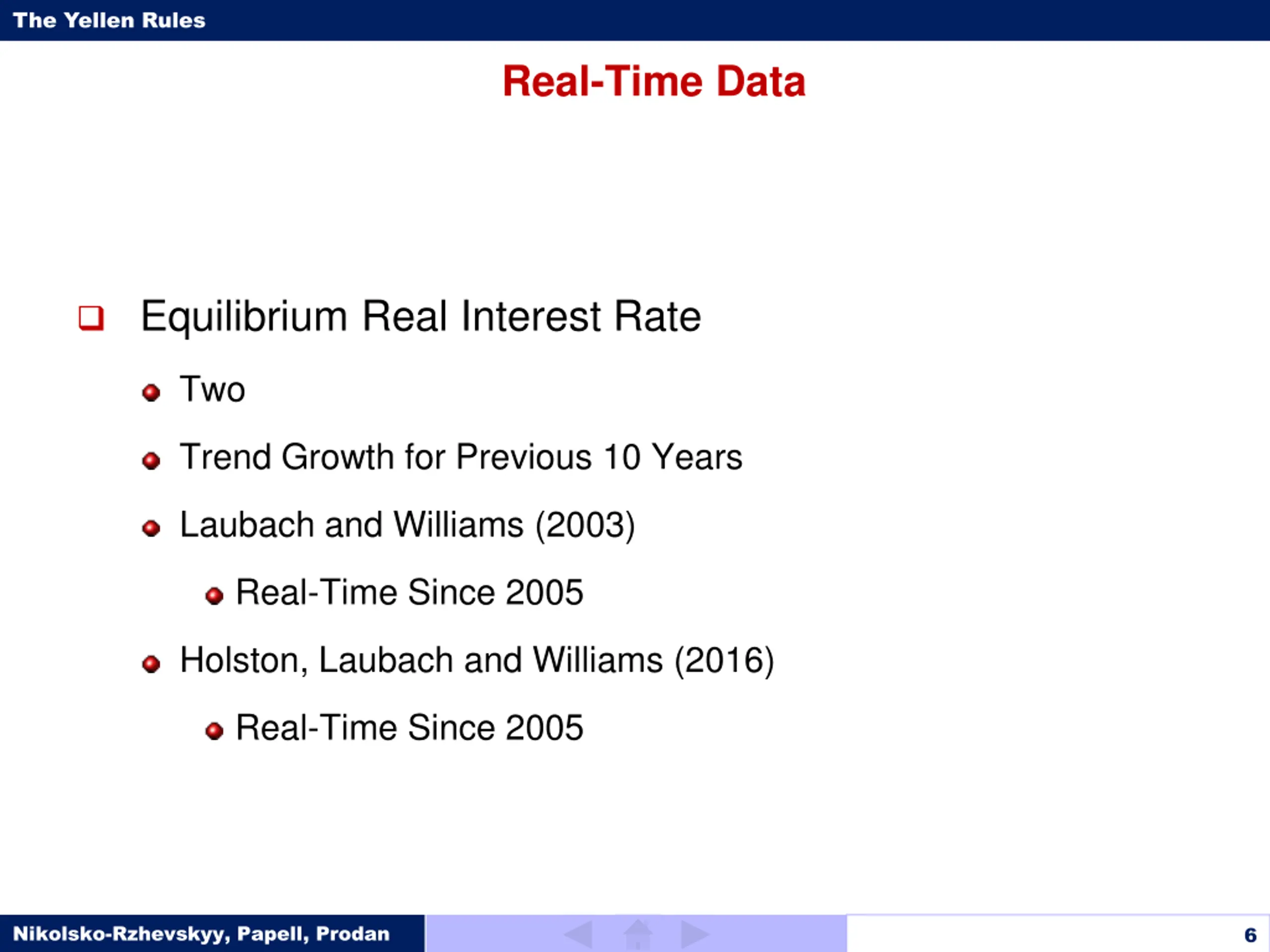 The Yellen Rules

Real-Time Data

Equilibrium Real Interest Rate

Two

Trend Growth for Previous 10 Years

Laubach and Williams (2003)

Real-Time Since 2005

Holston, Laubach and Williams (2016)

Real-Time Since 2005

Nikolsko-Rzhevskyy, Papell, Prodan

6